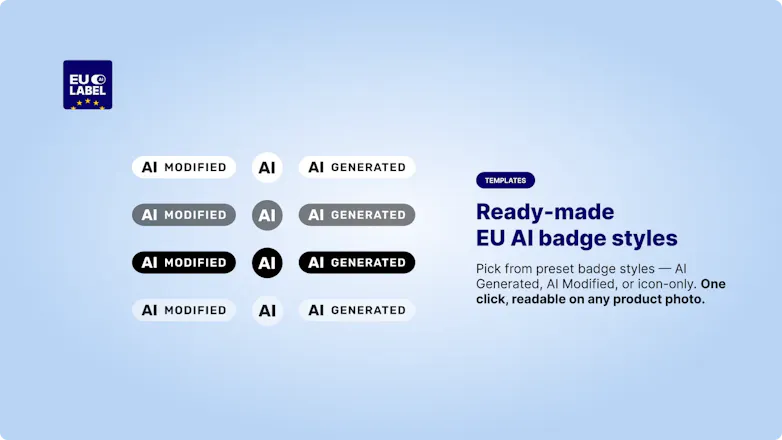 EU AI LABEL

AI MODIFIED
AI
AI GENERATED

AI MODIFIED
AI
AI GENERATED

AI MODIFIED
AI
AI GENERATED

AI MODIFIED
AI
AI GENERATED

TEMPLATES

Ready-made
EU AI badge styles

Pick from preset badge styles — AI Generated, AI Modified, or icon-only. One click, readable on any product photo.